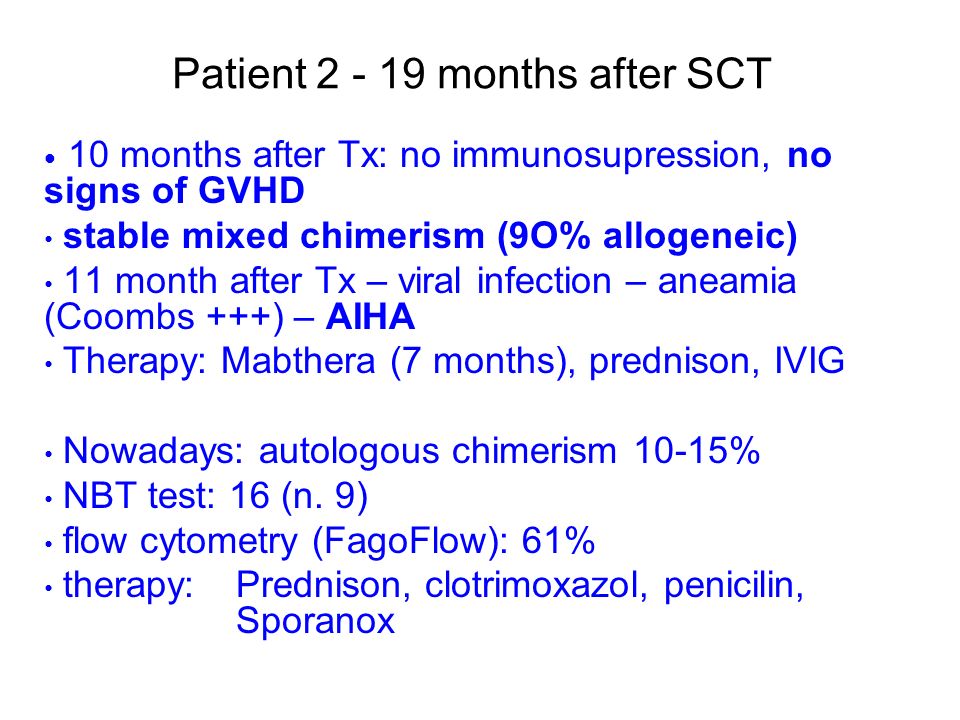 Patient 2 - 19 months after SCT

• 10 months after Tx: no immunosupression, no signs of GVHD

• stable mixed chimerism (9O% allogeneic)

• 11 month after Tx – viral infection – aneamia (Coombs +++) – AIHA

• Therapy: Mabthera (7 months), prednison, IVIG

• Nowadays: autologous chimerism 10-15%

• NBT test: 16 (n. 9)

• flow cytometry (FagoFlow): 61%

• therapy: Prednison, clotrimoxazol, penicilin, Sporanox